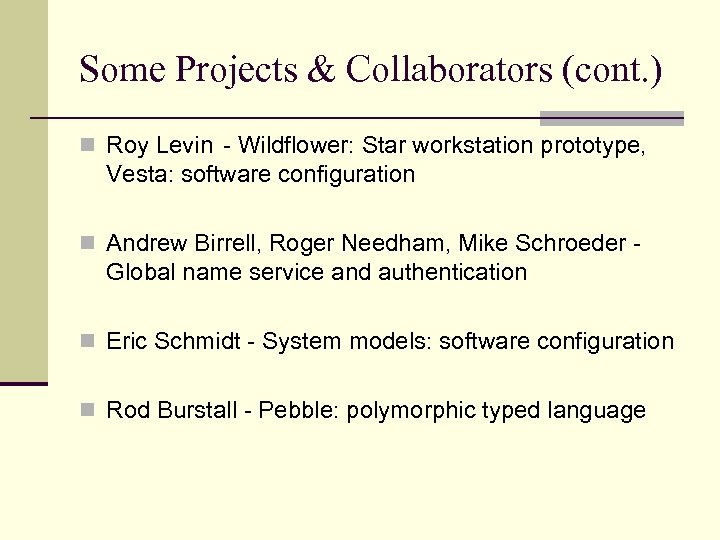 Some Projects & Collaborators (cont.)

Roy Levin - Wildflower: Star workstation prototype, Vesta: software configuration

Andrew Birrell, Roger Needham, Mike Schroeder - Global name service and authentication

Eric Schmidt - System models: software configuration

Rod Burstall - Pebble: polymorphic typed language